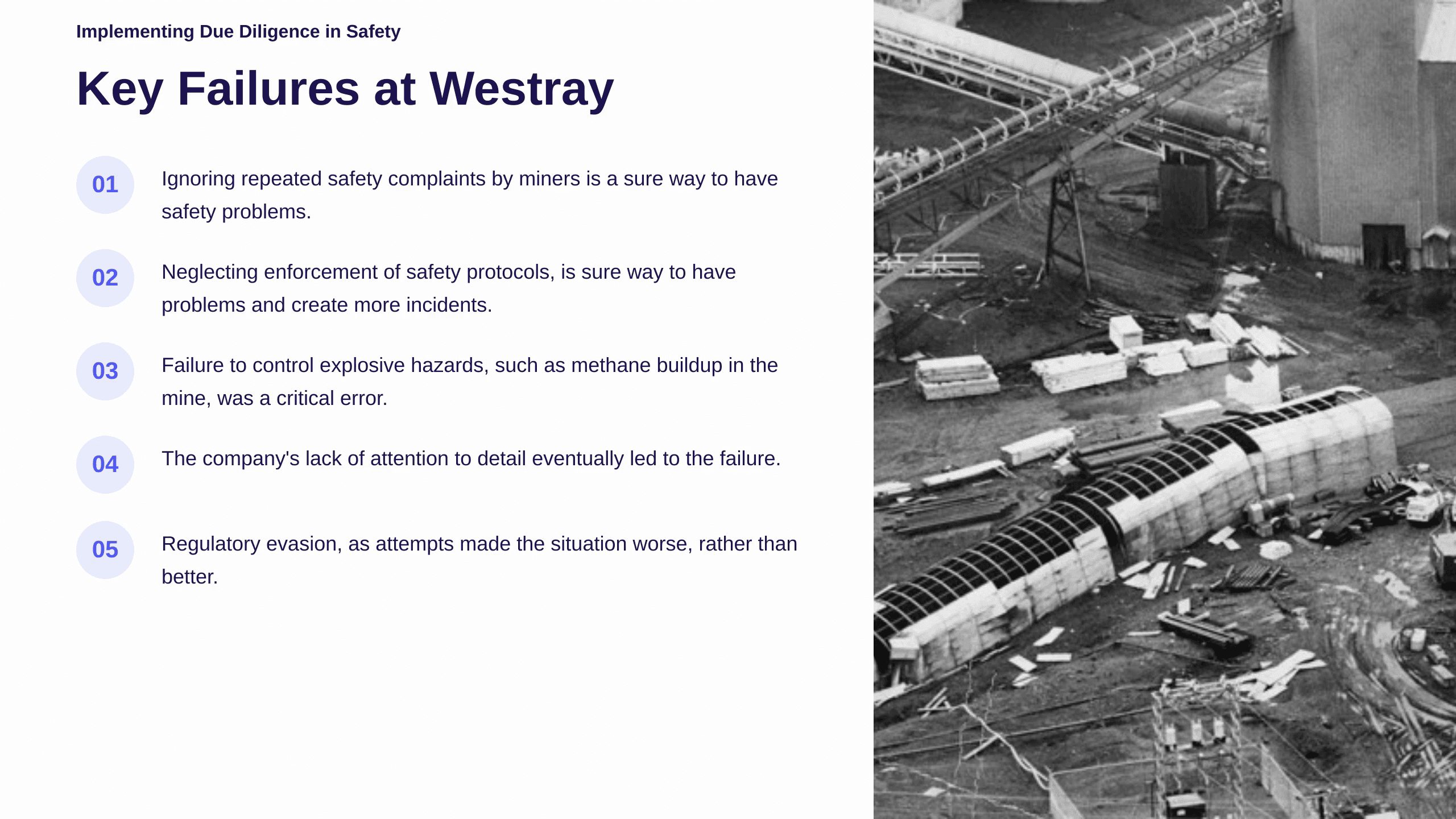 Implementing Due Diligence in Safety

Key Failures at Westray

01

Ignoring repeated safety complaints by miners is a sure way to have safety problems.

02

Neglecting enforcement of safety protocols, is sure way to have problems and create more incidents.

03

Failure to control explosive hazards, such as methane buildup in the mine, was a critical error.

04

The company's lack of attention to detail eventually led to the failure.

05

Regulatory evasion, as attempts made the situation worse, rather than better.